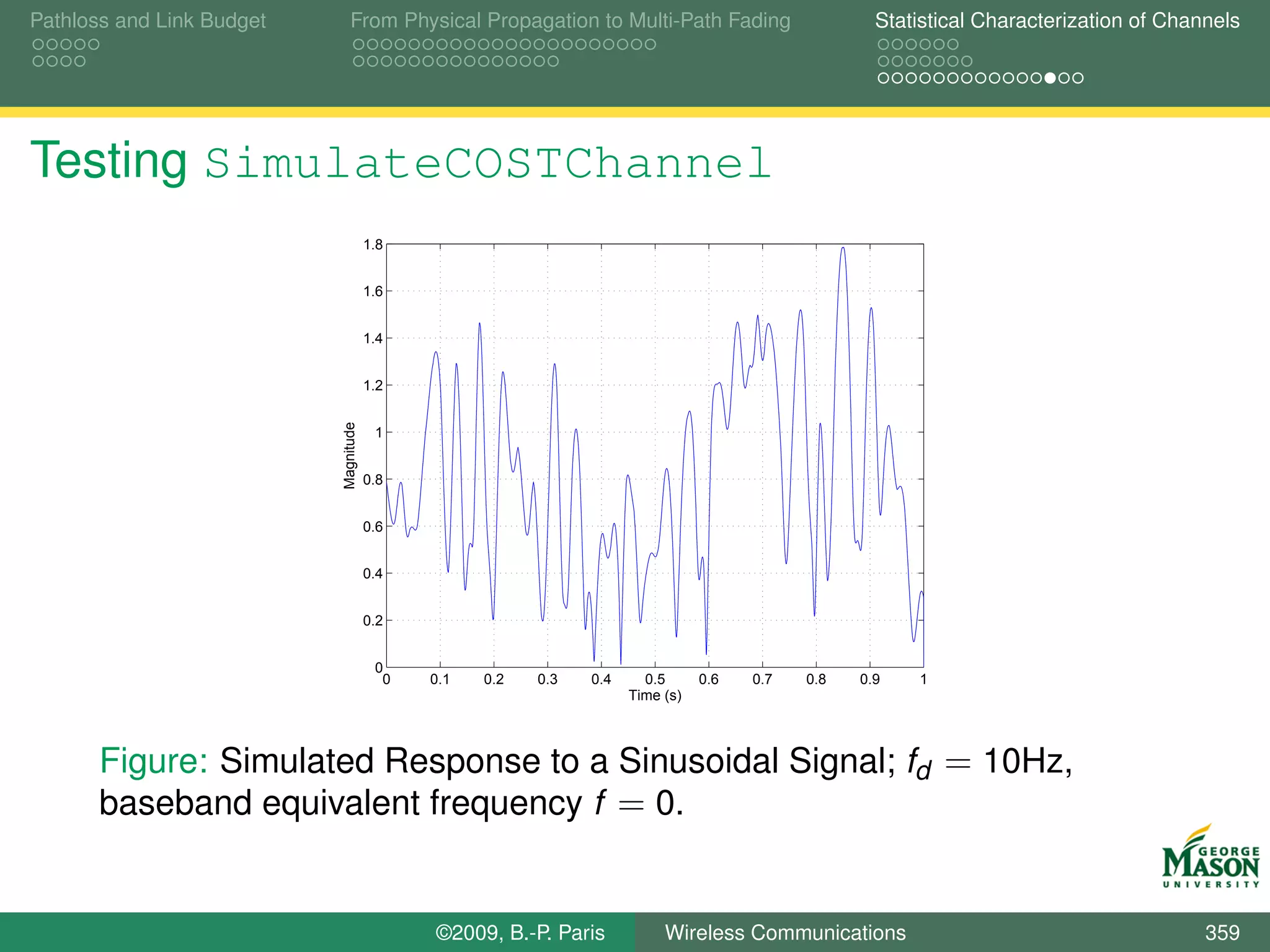 Pathloss and Link Budget

From Physical Propagation to Multi-Path Fading

Statistical Characterization of Channels

Testing SimulateCOSTChannel

1.8
1.6
1.4
1.2
1
0.8
0.6
0.4
0.2
0

Magnitude

0 0.1 0.2 0.3 0.4 0.5 0.6 0.7 0.8 0.9 1

Time (s)

Figure: Simulated Response to a Sinusoidal Signal; $f_d = 10$Hz, baseband equivalent frequency $f = 0$.

GEORGE MASON UNIVERSITY

©2009, B.-P. Paris

Wireless Communications

359